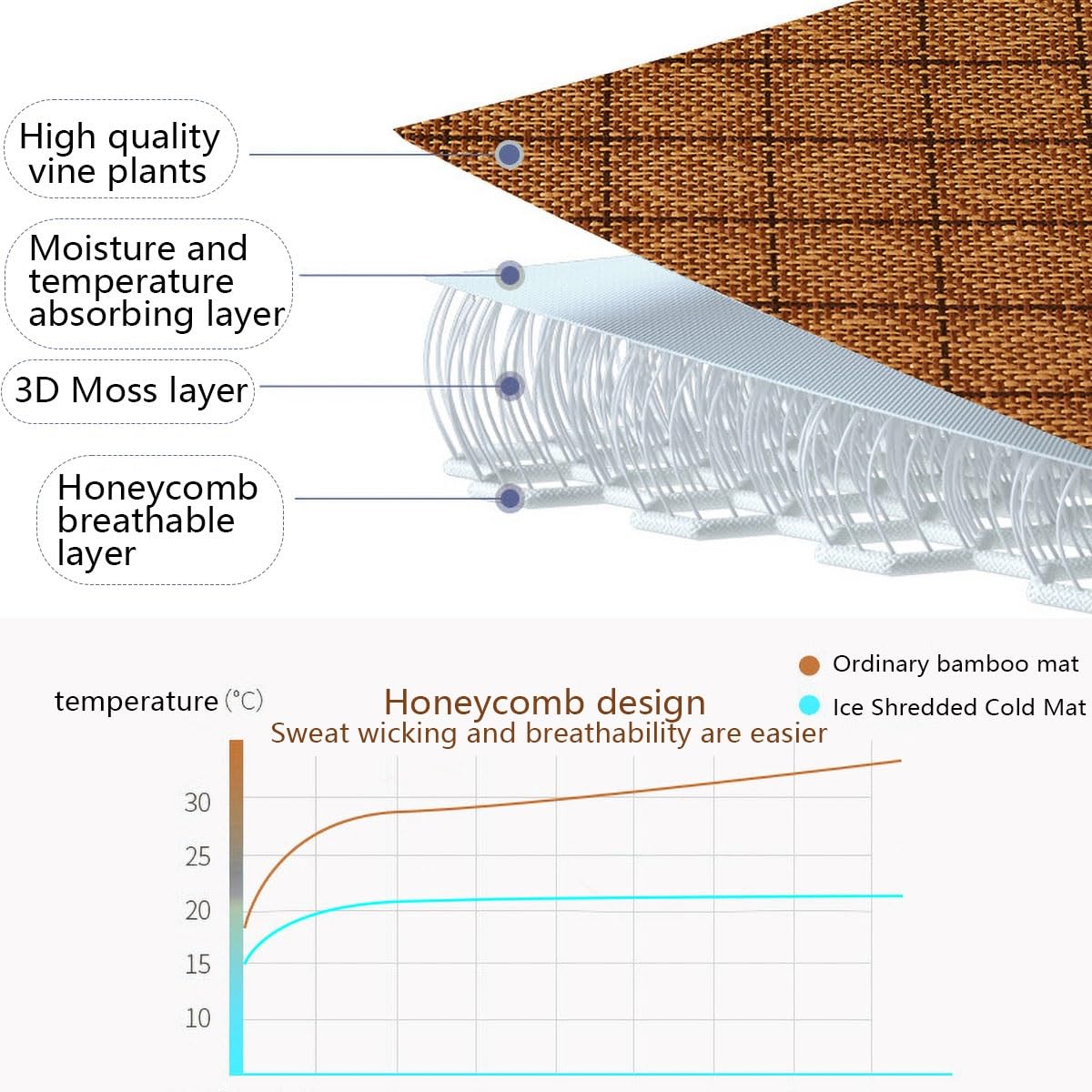 High quality vine plants

Moisture and temperature absorbing layer

3D Moss layer

Honeycomb breathable layer

Ordinary bamboo mat

Ice Shredded Cold Mat

temperature (℃)

Honeycomb design

Sweat wicking and breathability are easier

30

25

20

15

10